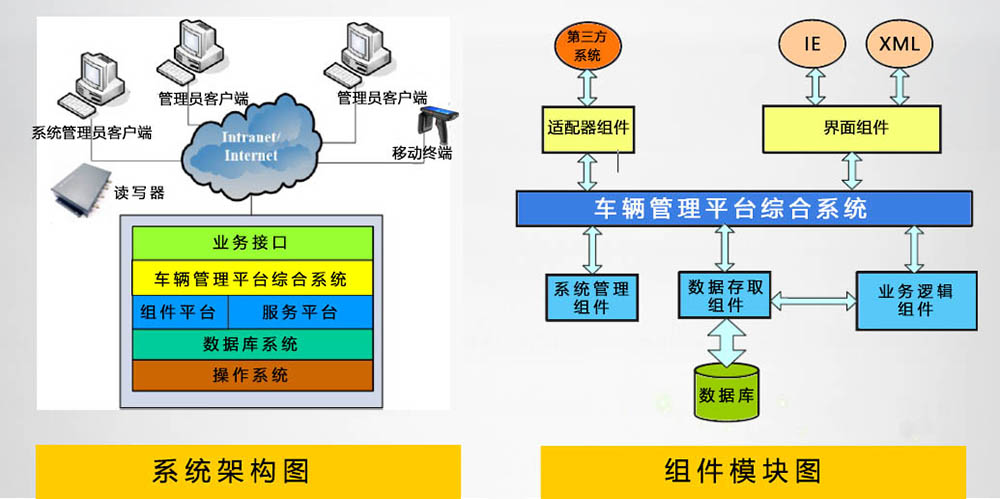 管理员客户端

管理员客户端

系统管理员客户端

Intranet/ Internet

移动终端

读写器

业务接口

车辆管理平台综合系统

组件平台

服务平台

数据库系统

操作系统

系统架构图

第三方系统

IE

XML

适配器组件

界面组件

车辆管理平台综合系统

系统管理组件

数据存取组件

业务逻辑组件

数据库

组件模块图